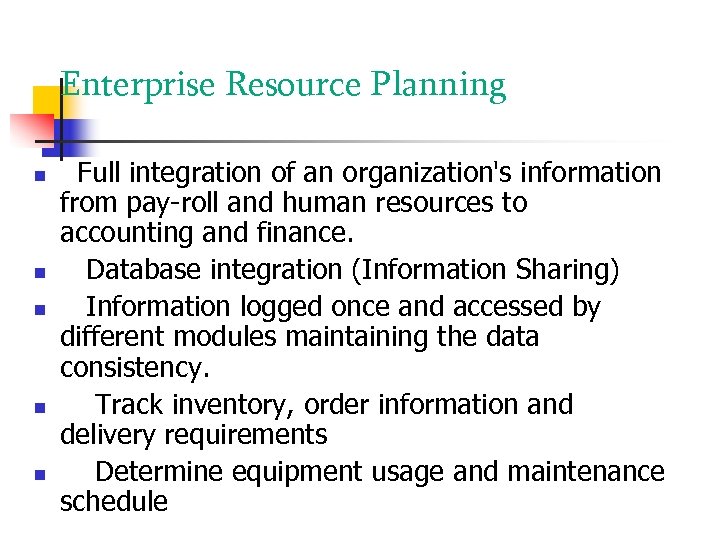 Enterprise Resource Planning

- Full integration of an organization's information from pay-roll and human resources to accounting and finance.
- Database integration (Information Sharing)
- Information logged once and accessed by different modules maintaining the data consistency.
- Track inventory, order information and delivery requirements
- Determine equipment usage and maintenance schedule